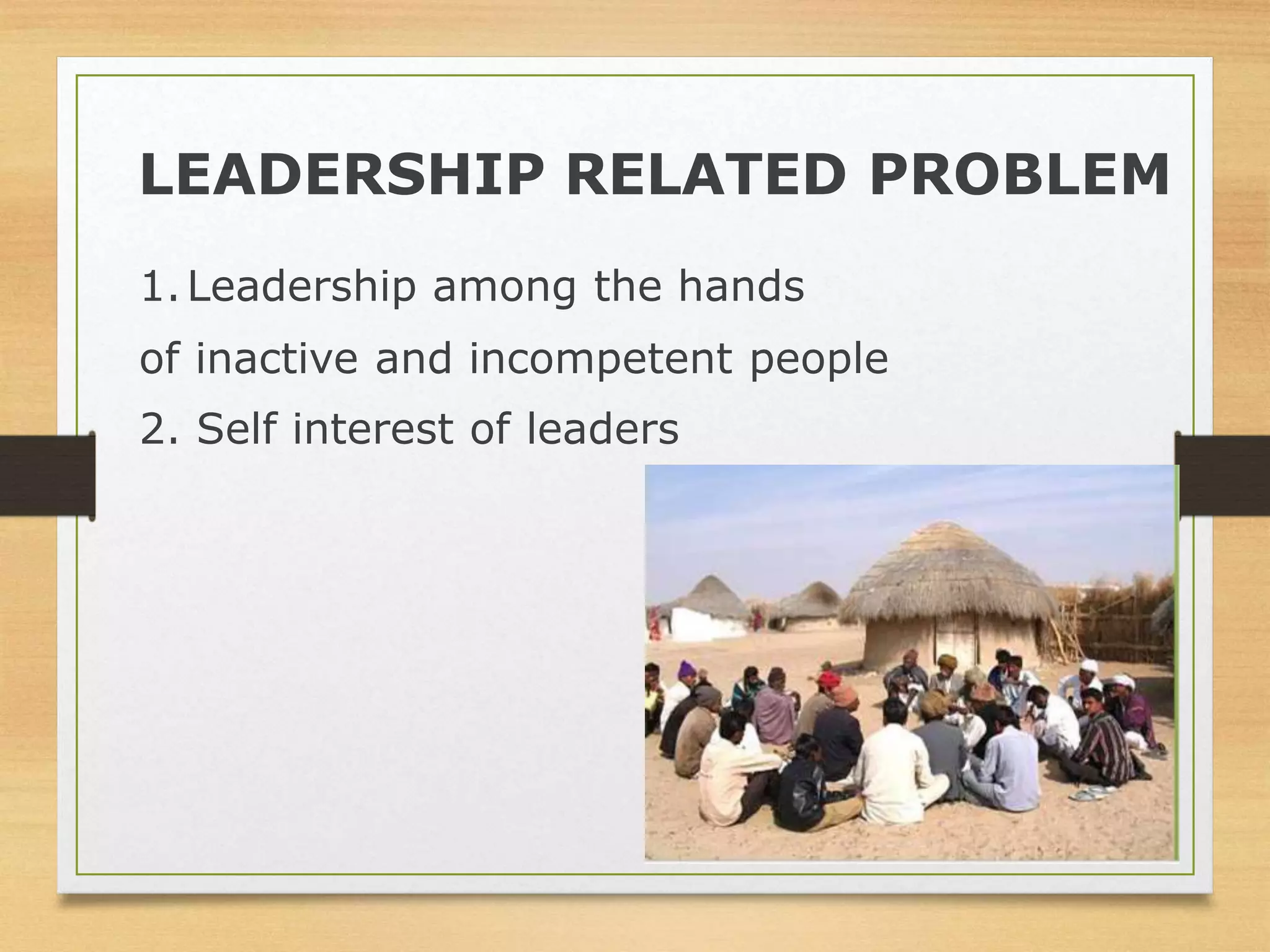 LEADERSHIP RELATED PROBLEM

1. Leadership among the hands of inactive and incompetent people

2. Self interest of leaders